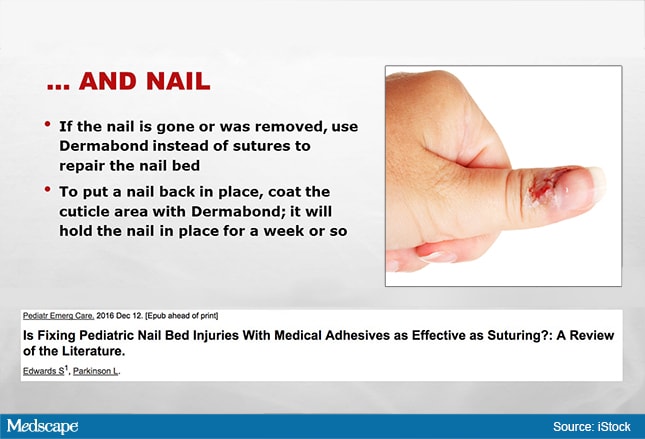 ... AND NAIL

• If the nail is gone or was removed, use Dermabond instead of sutures to repair the nail bed

• To put a nail back in place, coat the cuticle area with Dermabond; it will hold the nail in place for a week or so

Pediatr Emerg Care. 2016 Dec 12. [Epub ahead of print]

Is Fixing Pediatric Nail Bed Injuries With Medical Adhesives as Effective as Suturing?: A Review of the Literature.

Edwards S$^1$, Parkinson L.

Medscape

Source: iStock